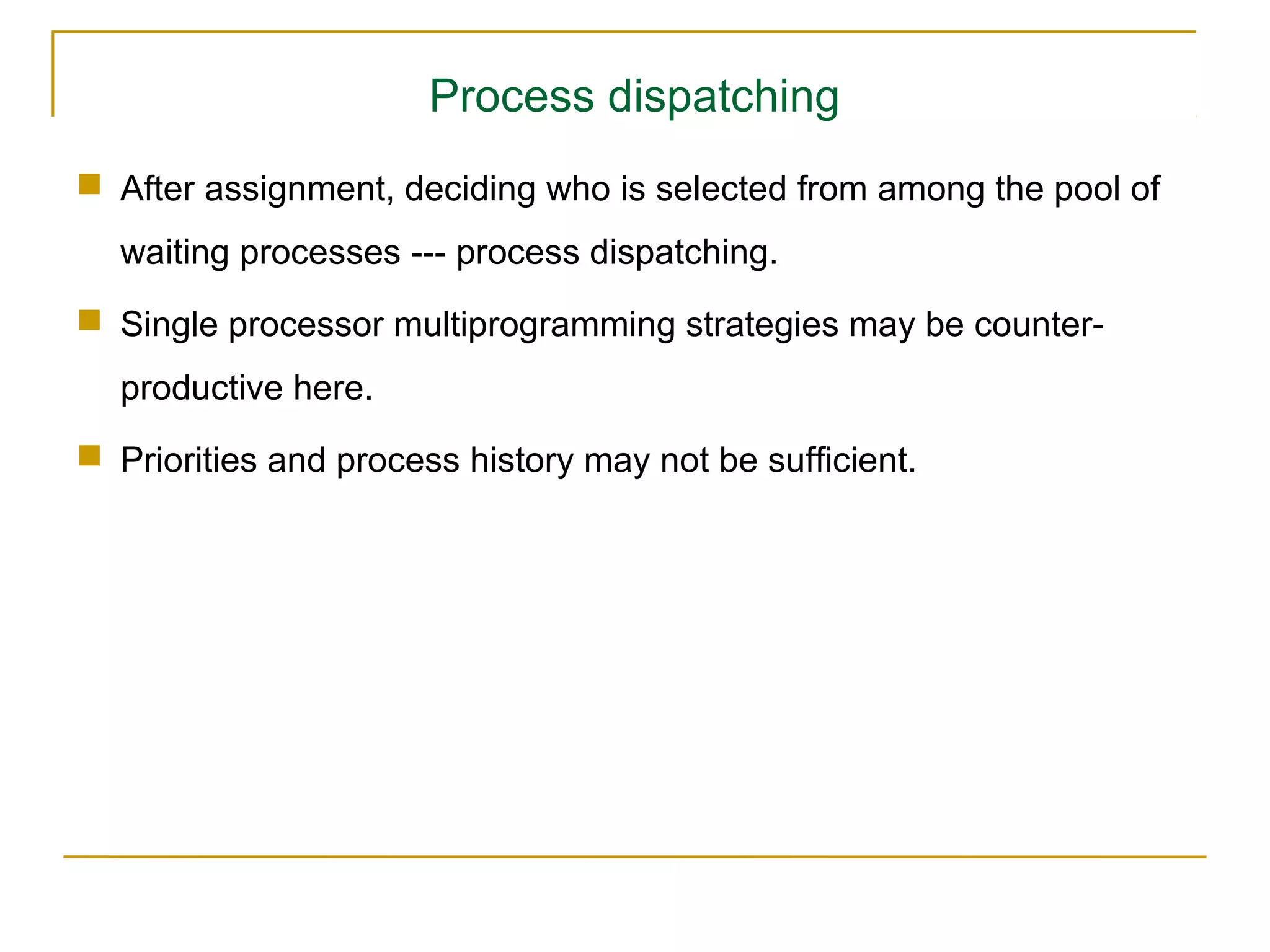 Process dispatching

After assignment, deciding who is selected from among the pool of waiting processes --- process dispatching.

Single processor multiprogramming strategies may be counter-productive here.

Priorities and process history may not be sufficient.